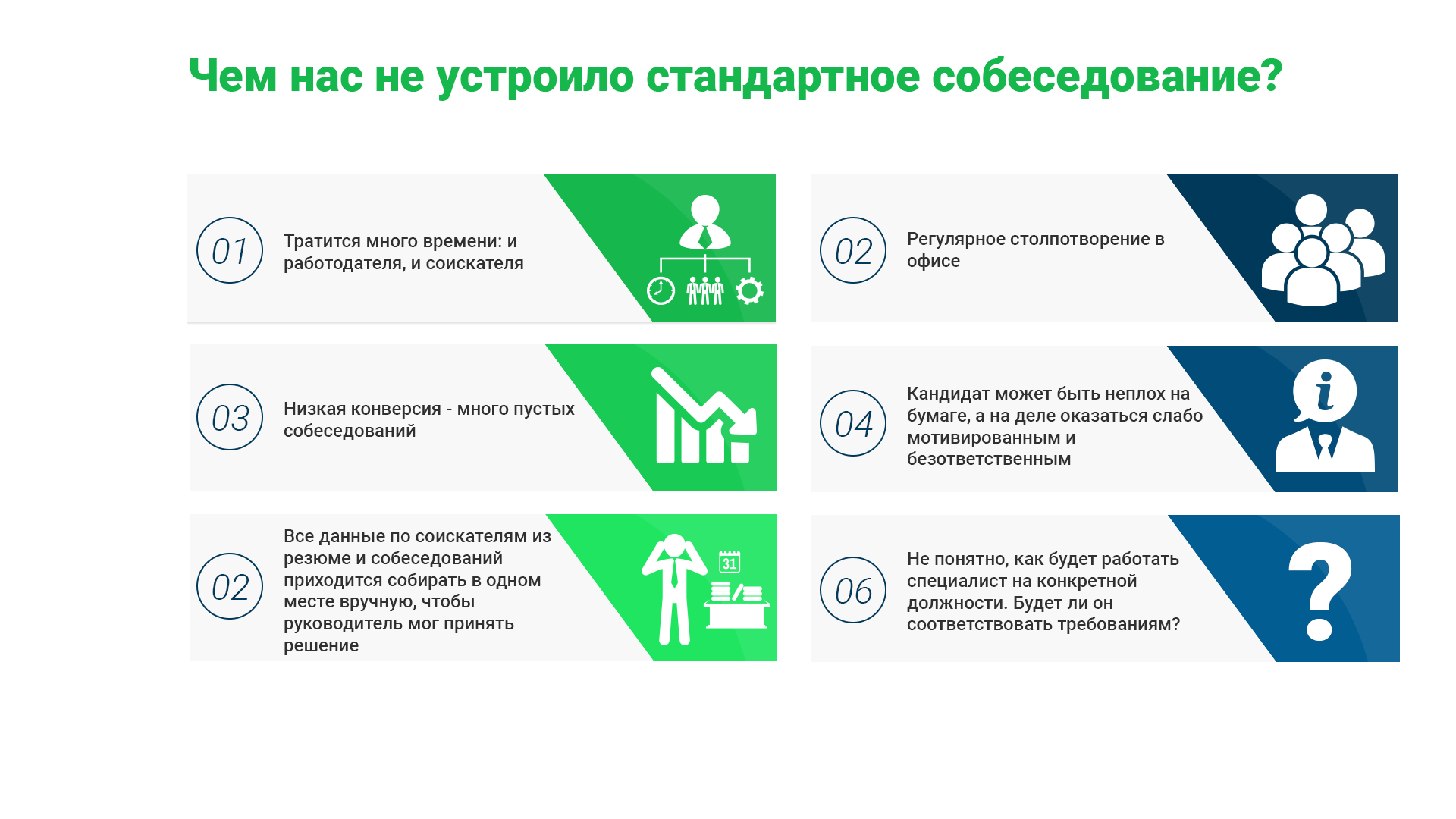 Чем нас не устроило стандартное собеседование?

01

Тратится много времени: и работодателя, и соискателя

02

Регулярное столпотворение в офисе

03

Низкая конверсия - много пустых собеседований

04

Кандидат может быть неплох на бумаге, а на деле оказаться слабо мотивированным и безответственным

02

Все данные по соискателям из резюме и собеседований приходится собирать в одном месте вручную, чтобы руководитель мог принять решение

31

06

Не понятно, как будет работать специалист на конкретной должности. Будет ли он соответствовать требованиям?